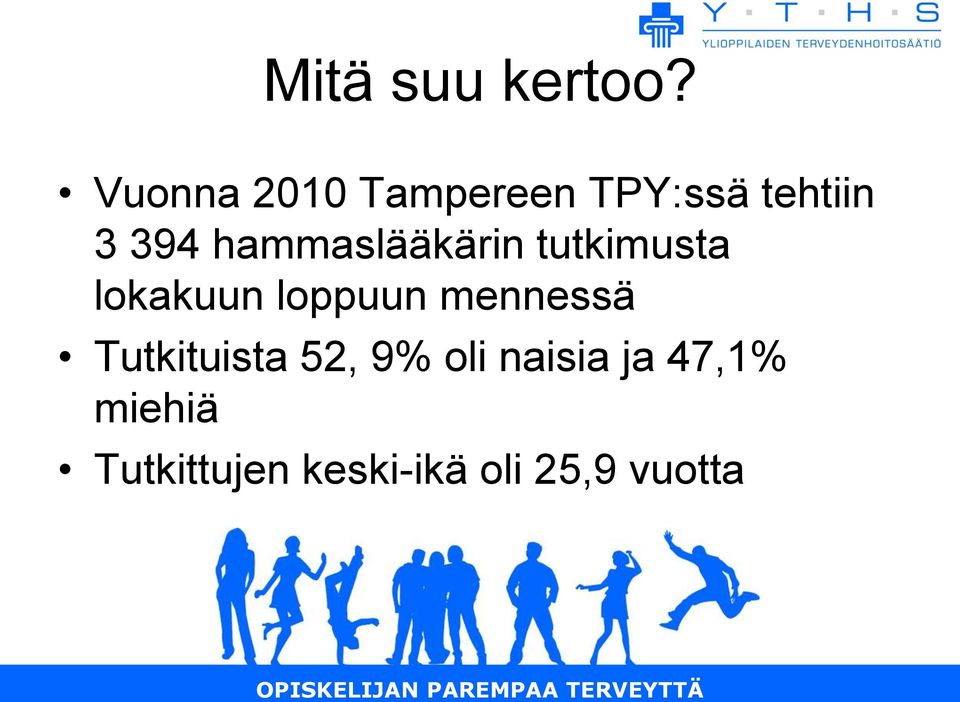 Y · T · H · S
YLIOPPILAIDEN TERVEYDENHOITOSÄÄTIÖ

Mitä suu kertoo?

• Vuonna 2010 Tampereen TPY:ssä tehtiin 3 394 hammaslääkärin tutkimusta lokakuun loppuun mennessä
• Tutkituista 52, 9% oli naisia ja 47,1% miehiä
• Tutkittujen keski-ikä oli 25,9 vuotta

OPISKELIJAN PAREMPAA TERVEYTTÄ